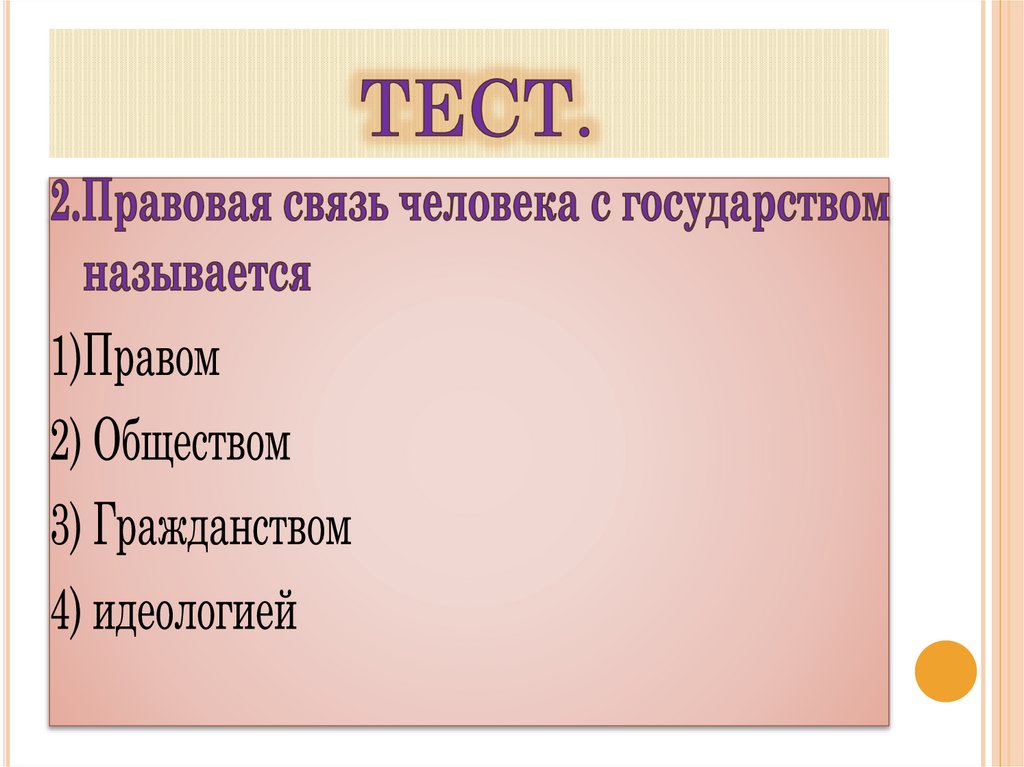 ТЕСТ.

2.Правовая связь человека с государством называется

1)Правом

2) Обществом

3) Гражданством

4) идеологией